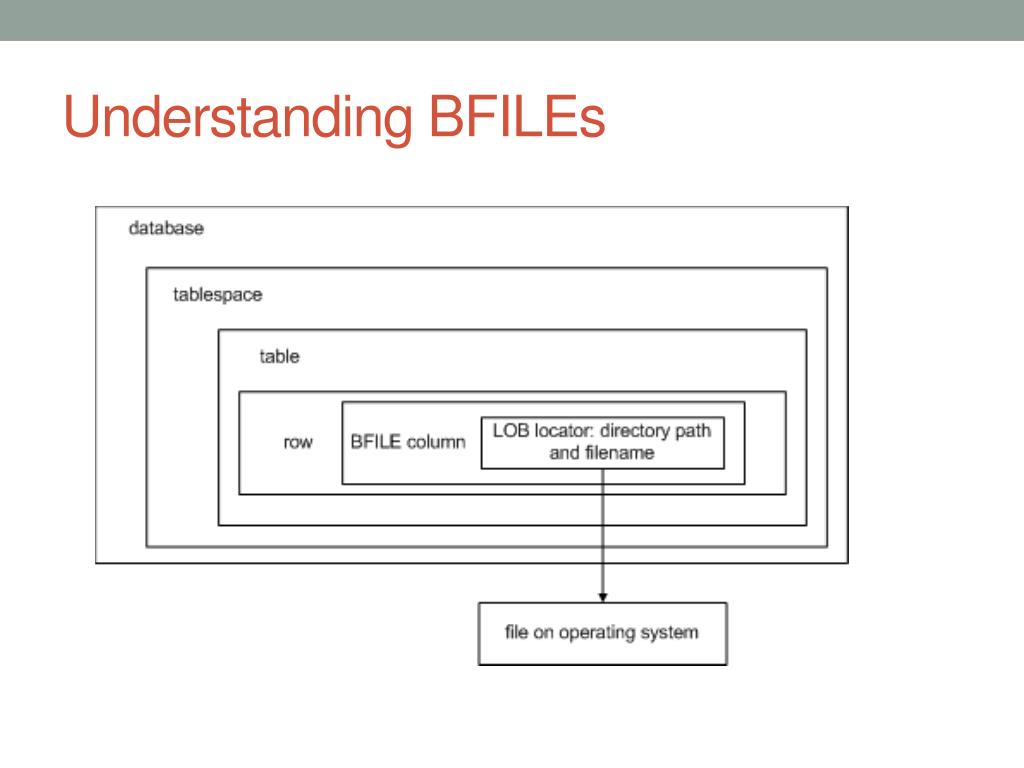 Understanding BFILEs

database

tablespace

table

row

BFILE column

LOB locator: directory path and filename

file on operating system